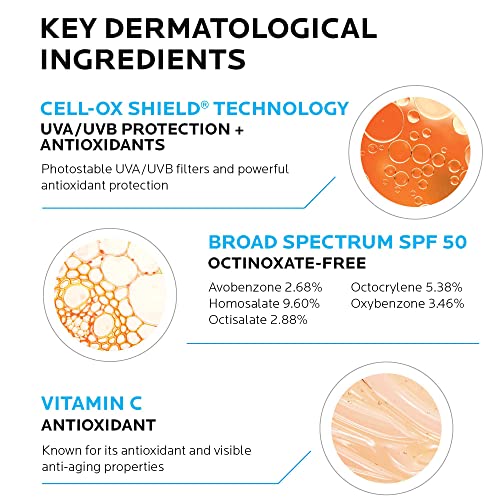 KEY DERMATOLOGICAL INGREDIENTS

CELL-OX SHIELD® TECHNOLOGY
UVA/UVB PROTECTION + ANTIOXIDANTS

Photostable UVA/UVB filters and powerful antioxidant protection

BROAD SPECTRUM SPF 50
OCTINOXATE-FREE

Avobenzone 2.68%
Homosalate 9.60%
Octisalate 2.88%

Octocrylene 5.38%
Oxybenzone 3.46%

VITAMIN C
ANTIOXIDANT

Known for its antioxidant and visible anti-aging properties